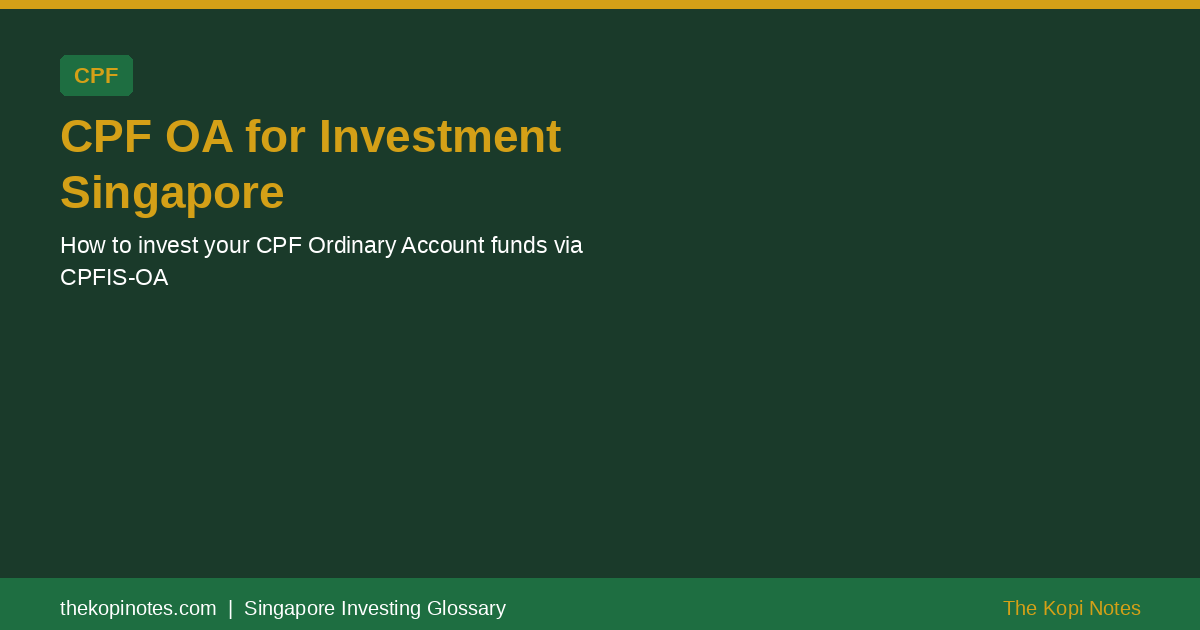 CPF

CPF OA for Investment Singapore

How to invest your CPF Ordinary Account funds via CPFIS-OA

thekopinotes.com | Singapore Investing Glossary

The Kopi Notes